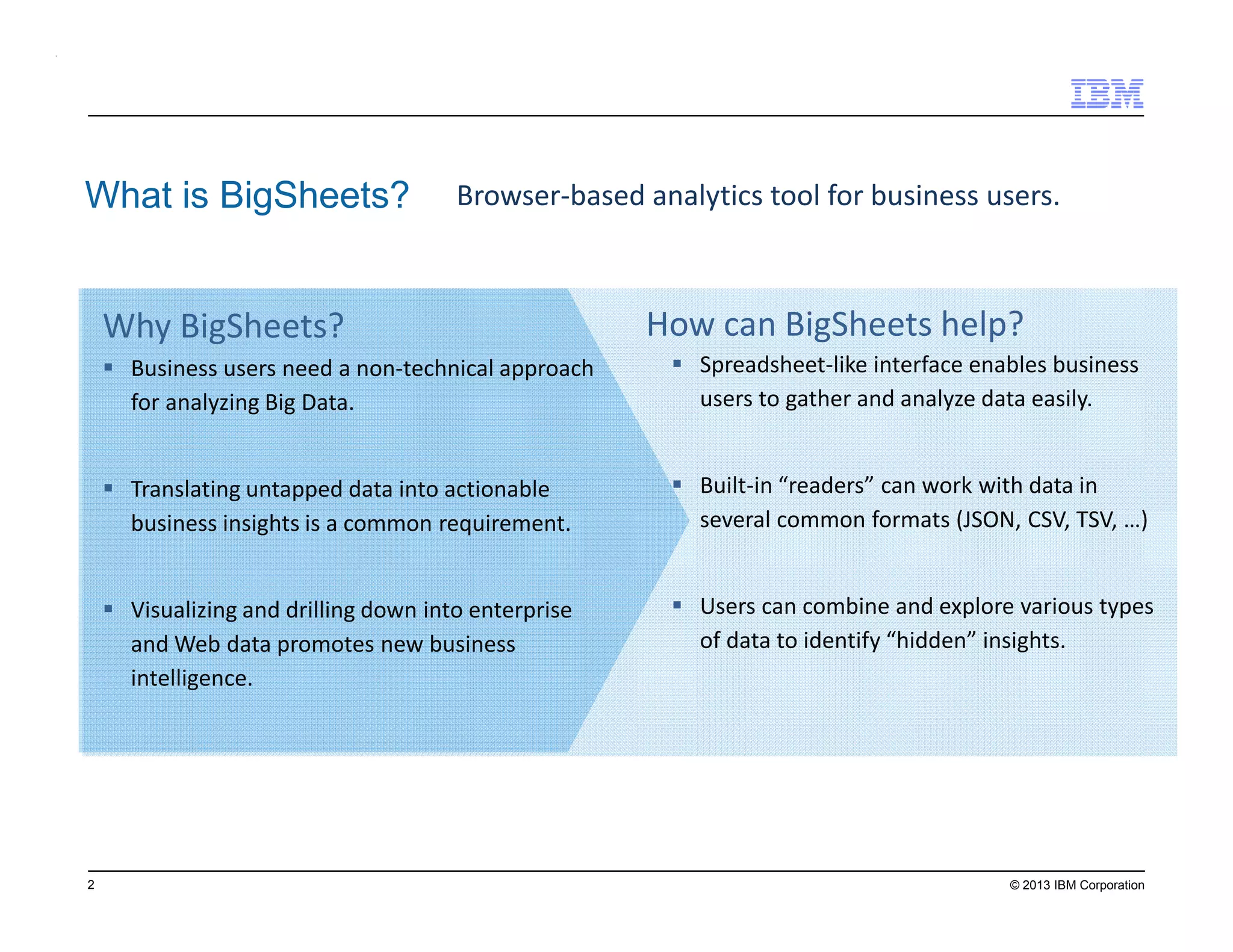 IBM

What is BigSheets? Browser-based analytics tool for business users.

Why BigSheets?

▪ Business users need a non-technical approach for analyzing Big Data.

▪ Translating untapped data into actionable business insights is a common requirement.

▪ Visualizing and drilling down into enterprise and Web data promotes new business intelligence.

How can BigSheets help?

▪ Spreadsheet-like interface enables business users to gather and analyze data easily.

▪ Built-in “readers” can work with data in several common formats (JSON, CSV, TSV, …)

▪ Users can combine and explore various types of data to identify “hidden” insights.

2

© 2013 IBM Corporation